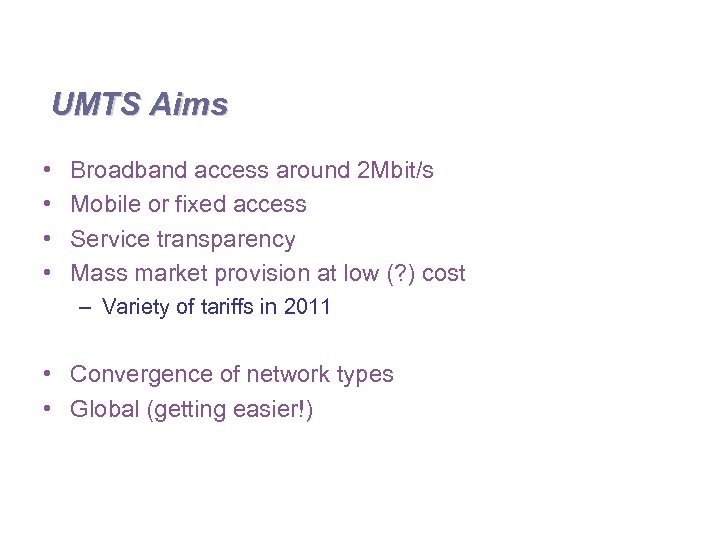 UMTS Aims

• Broadband access around 2Mbit/s
• Mobile or fixed access
• Service transparency
• Mass market provision at low (?) cost
 – Variety of tariffs in 2011

• Convergence of network types
• Global (getting easier!)